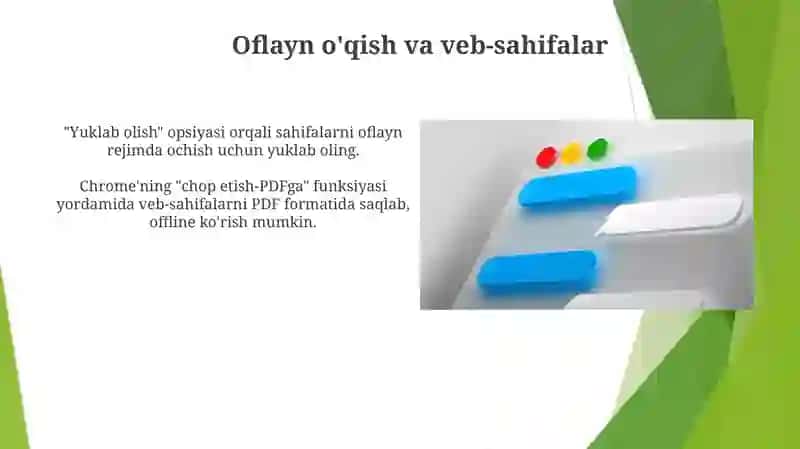 Oflayn o'qish va veb-sahifalar

"Yuklab olish" opsiyasi orqali sahifalarni oflayn rejimda ochish uchun yuklab oling.

Chrome'ning "chop etish-PDFga" funksiyasi yordamida veb-sahifalarni PDF formatida saqlab, offline ko'rish mumkin.